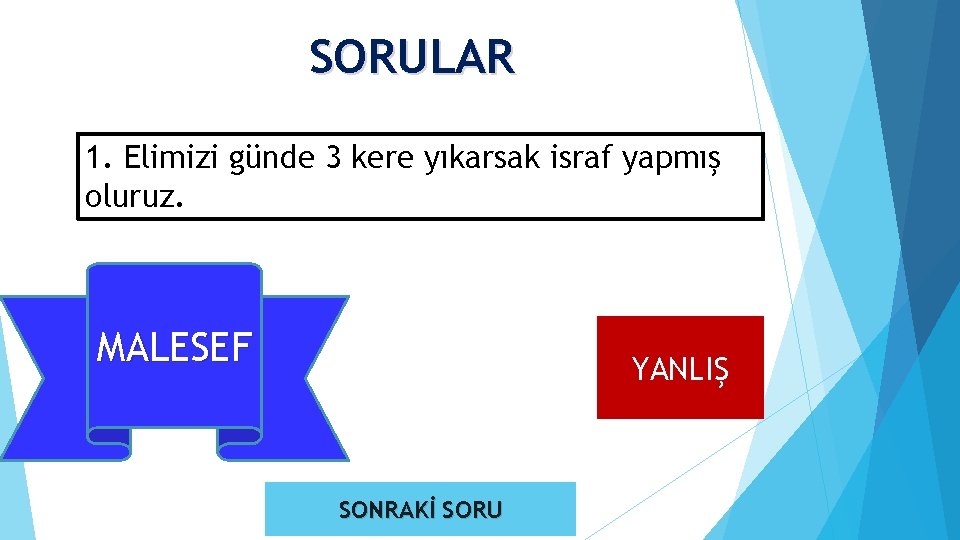 SORULAR

1. Elimizi günde 3 kere yıkarsak israf yapmış oluruz.

MALESEF

YANLIŞ

SONRAKİ SORU